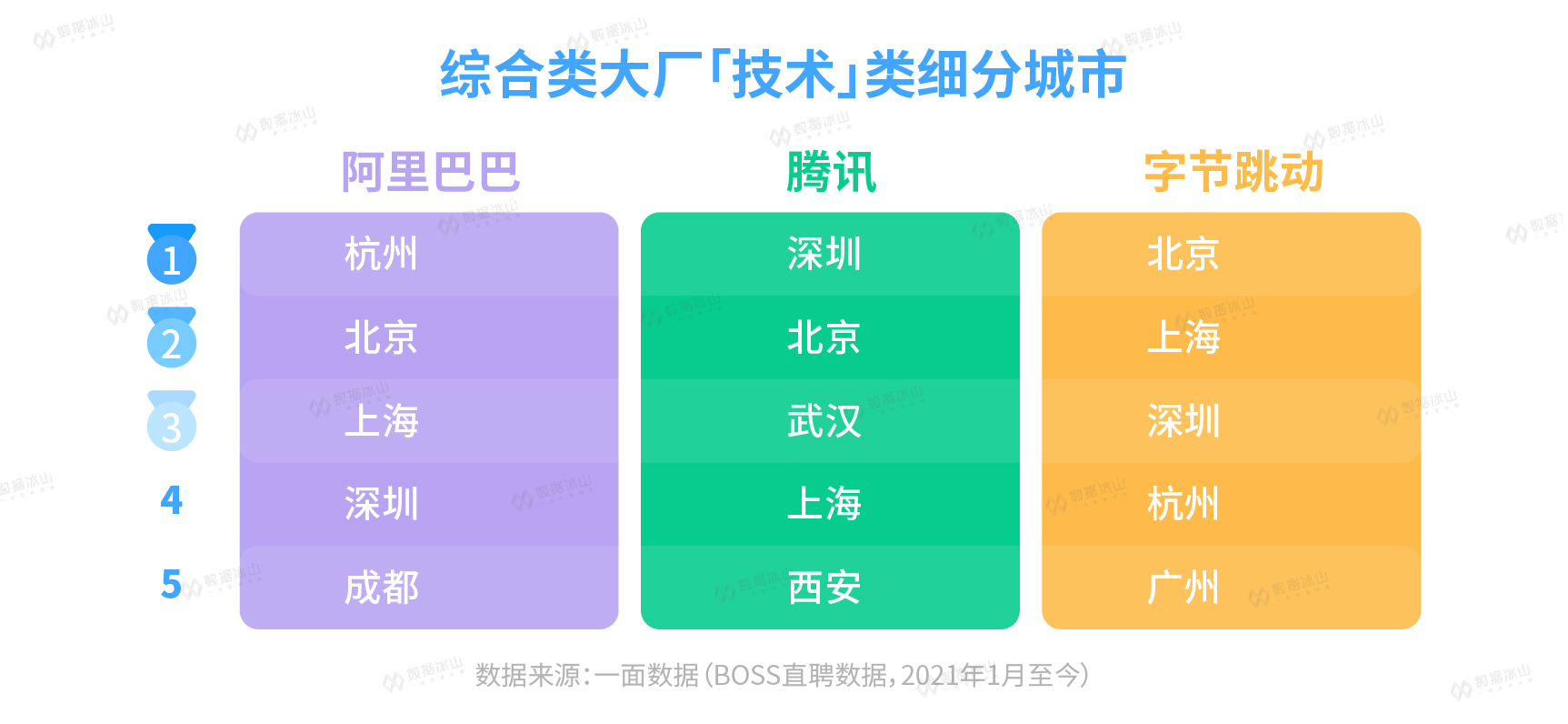 综合类大厂「技术」类细分城市

|  | 阿里巴巴 | 腾讯 | 字节跳动 |
|---|---|---|---|
| 1 | 杭州 | 深圳 | 北京 |
| 2 | 北京 | 北京 | 上海 |
| 3 | 上海 | 武汉 | 深圳 |
| 4 | 深圳 | 上海 | 杭州 |
| 5 | 成都 | 西安 | 广州 |

数据来源：一面数据（BOSS直聘数据，2021年1月至今）

数据冰山